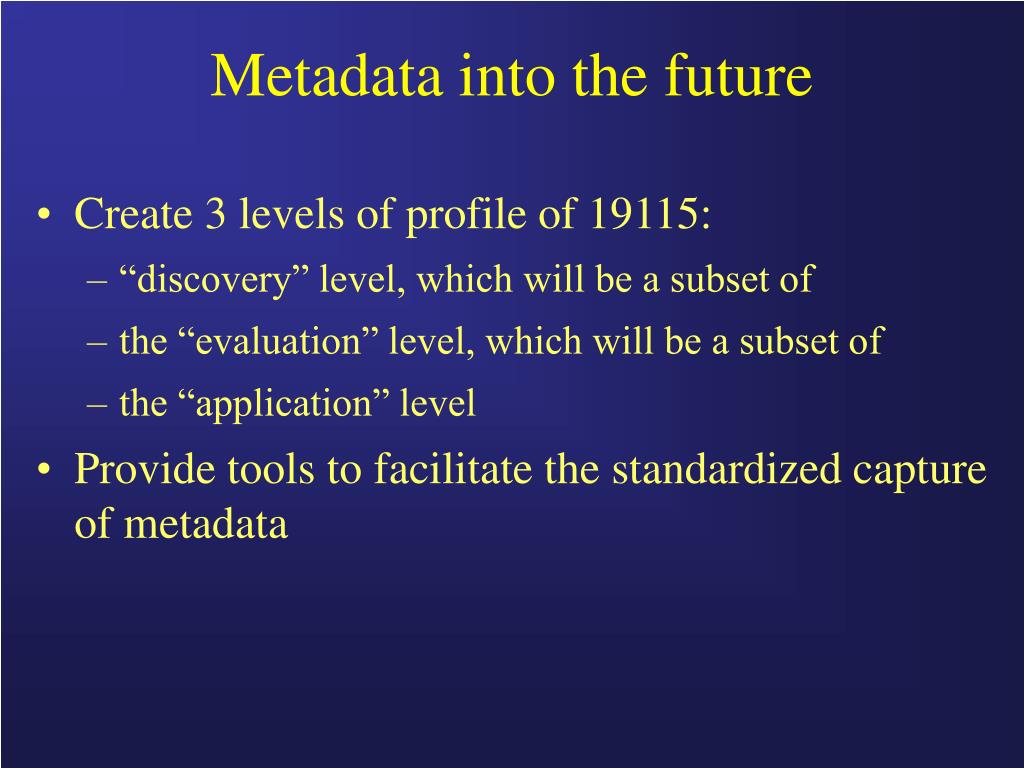 Metadata into the future

• Create 3 levels of profile of 19115:
– “discovery” level, which will be a subset of
– the “evaluation” level, which will be a subset of
– the “application” level
• Provide tools to facilitate the standardized capture of metadata